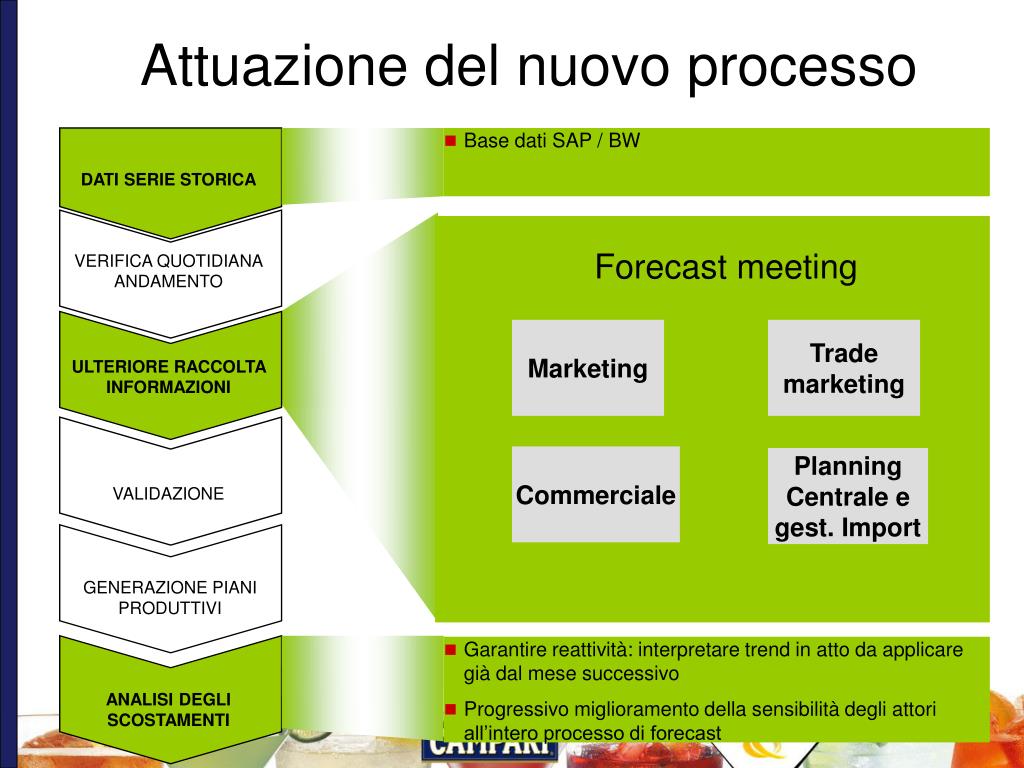 Attuazione del nuovo processo

DATI SERIE STORICA

VERIFICA QUOTIDIANA ANDAMENTO

ULTERIORE RACCOLTA INFORMAZIONI

VALIDAZIONE

GENERAZIONE PIANI PRODUTTIVI

ANALISI DEGLI SCOSTAMENTI

Base dati SAP / BW

Forecast meeting

Marketing

Trade marketing

Commerciale

Planning Centrale e gest. Import

Garantire reattività: interpretare trend in atto da applicare già dal mese successivo

Progressivo miglioramento della sensibilità degli attori all'intero processo di forecast

CAMPARI